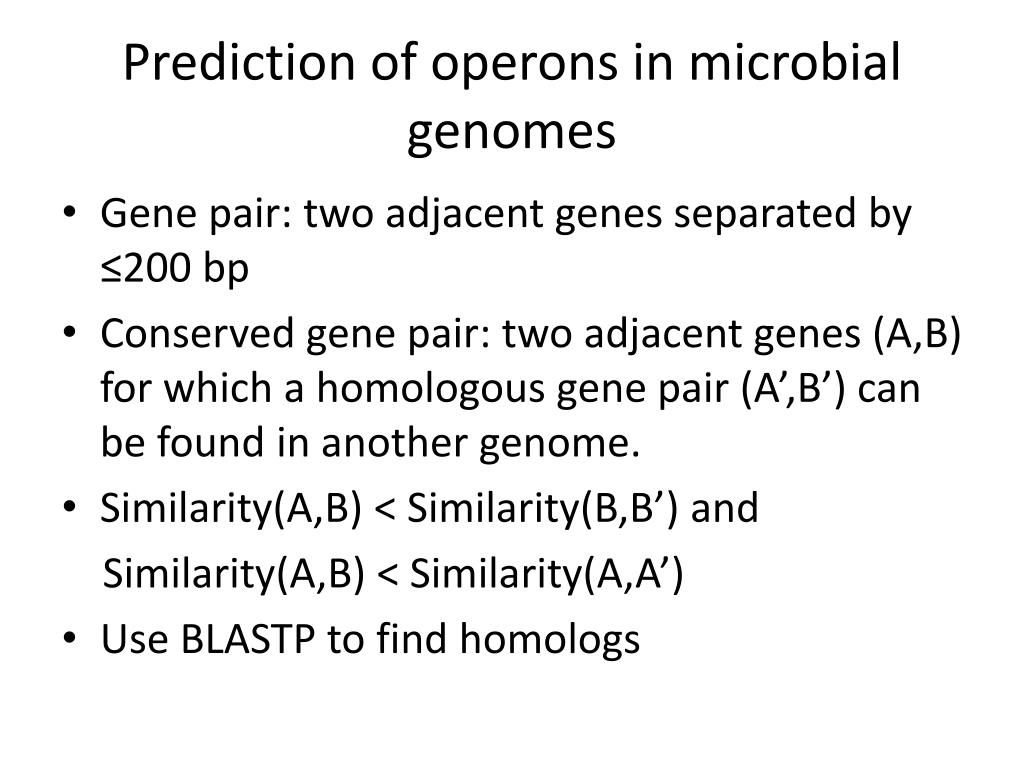 Prediction of operons in microbial genomes

• Gene pair: two adjacent genes separated by ≤200 bp
• Conserved gene pair: two adjacent genes (A,B) for which a homologous gene pair (A’,B’) can be found in another genome.
• Similarity(A,B) < Similarity(B,B’) and
Similarity(A,B) < Similarity(A,A’)
• Use BLASTP to find homologs